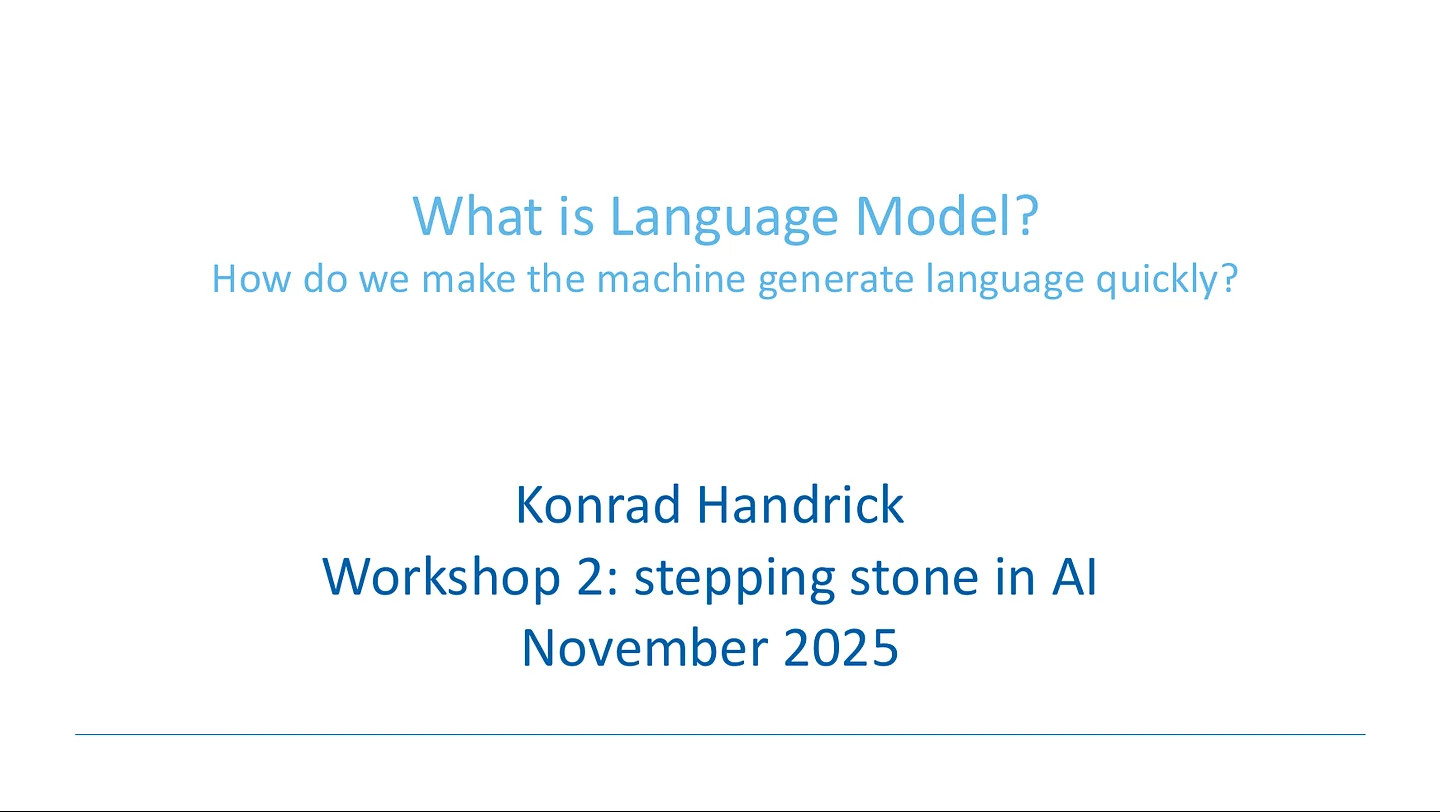 What is Language Model?
How do we make the machine generate language quickly?

Konrad Handrick
Workshop 2: stepping stone in AI
November 2025